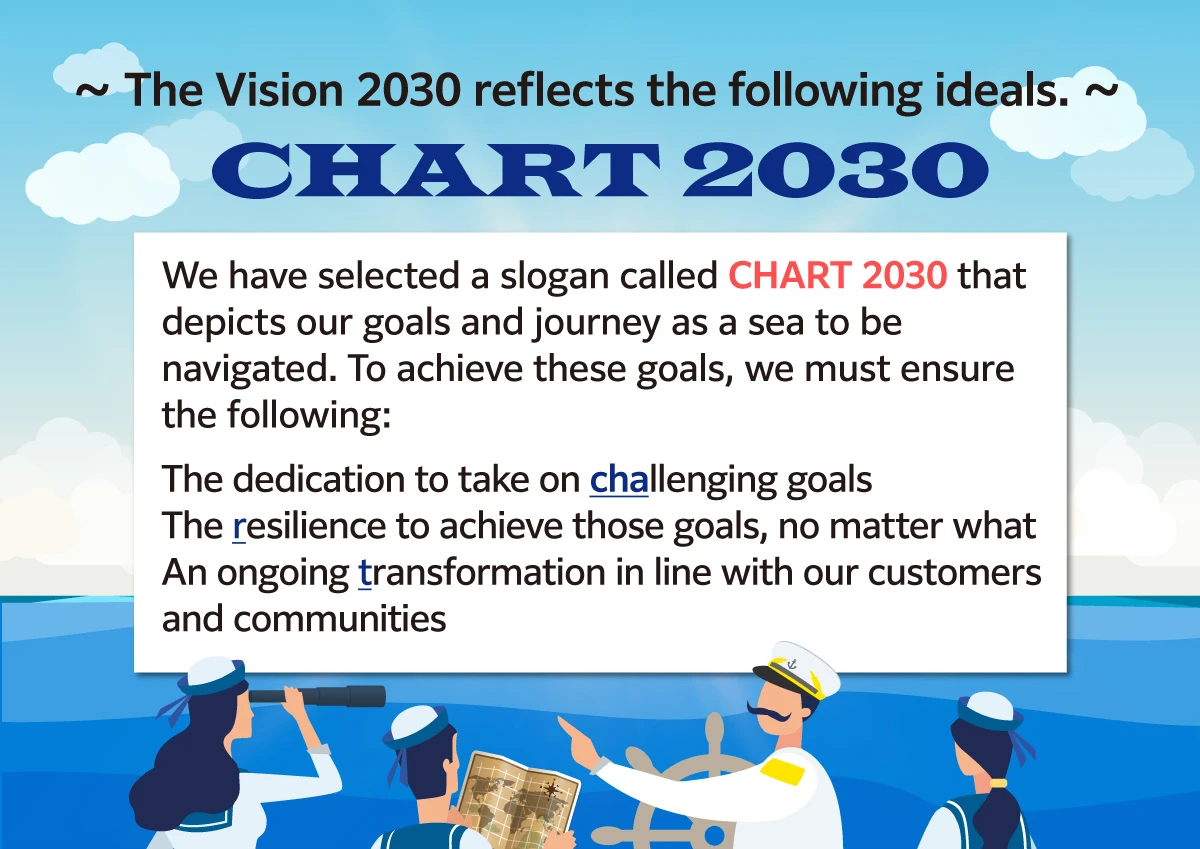 ~ The Vision 2030 reflects the following ideals. ~

CHART 2030

We have selected a slogan called CHART 2030 that depicts our goals and journey as a sea to be navigated. To achieve these goals, we must ensure the following:

The dedication to take on challenging goals
The resilience to achieve those goals, no matter what
An ongoing transformation in line with our customers and communities